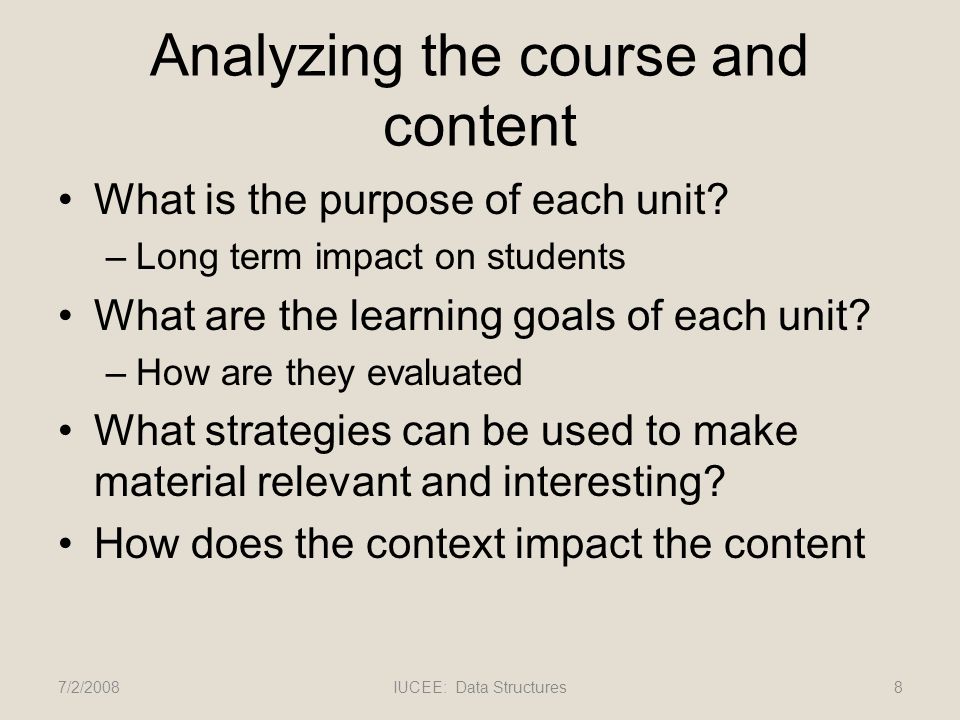 Analyzing the course and content

• What is the purpose of each unit?
  – Long term impact on students
• What are the learning goals of each unit?
  – How are they evaluated
• What strategies can be used to make material relevant and interesting?
• How does the context impact the content

7/2/2008    IUCEE: Data Structures    8